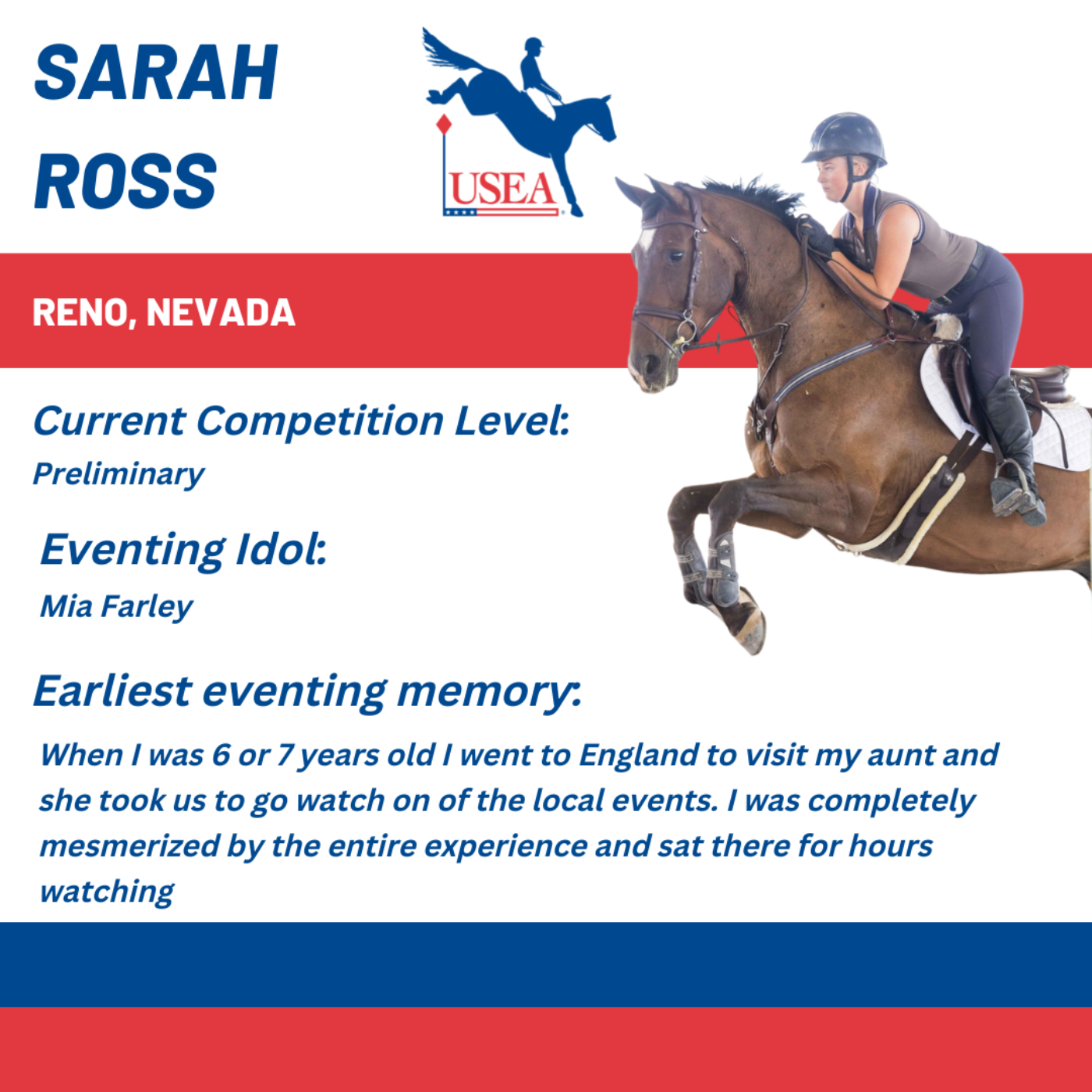 SARAH ROSS

USEA

RENO, NEVADA

Current Competition Level:
Preliminary

Eventing Idol:
Mia Farley

Earliest eventing memory:
When I was 6 or 7 years old I went to England to visit my aunt and she took us to go watch on of the local events. I was completely mesmerized by the entire experience and sat there for hours watching